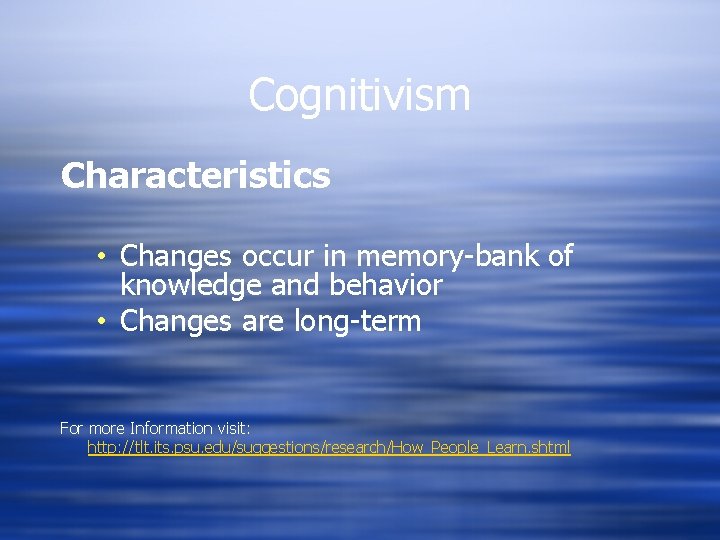 Cognitivism

Characteristics

• Changes occur in memory-bank of knowledge and behavior
• Changes are long-term

For more Information visit:
http://tlt.its.psu.edu/suggestions/research/How_People_Learn.shtml